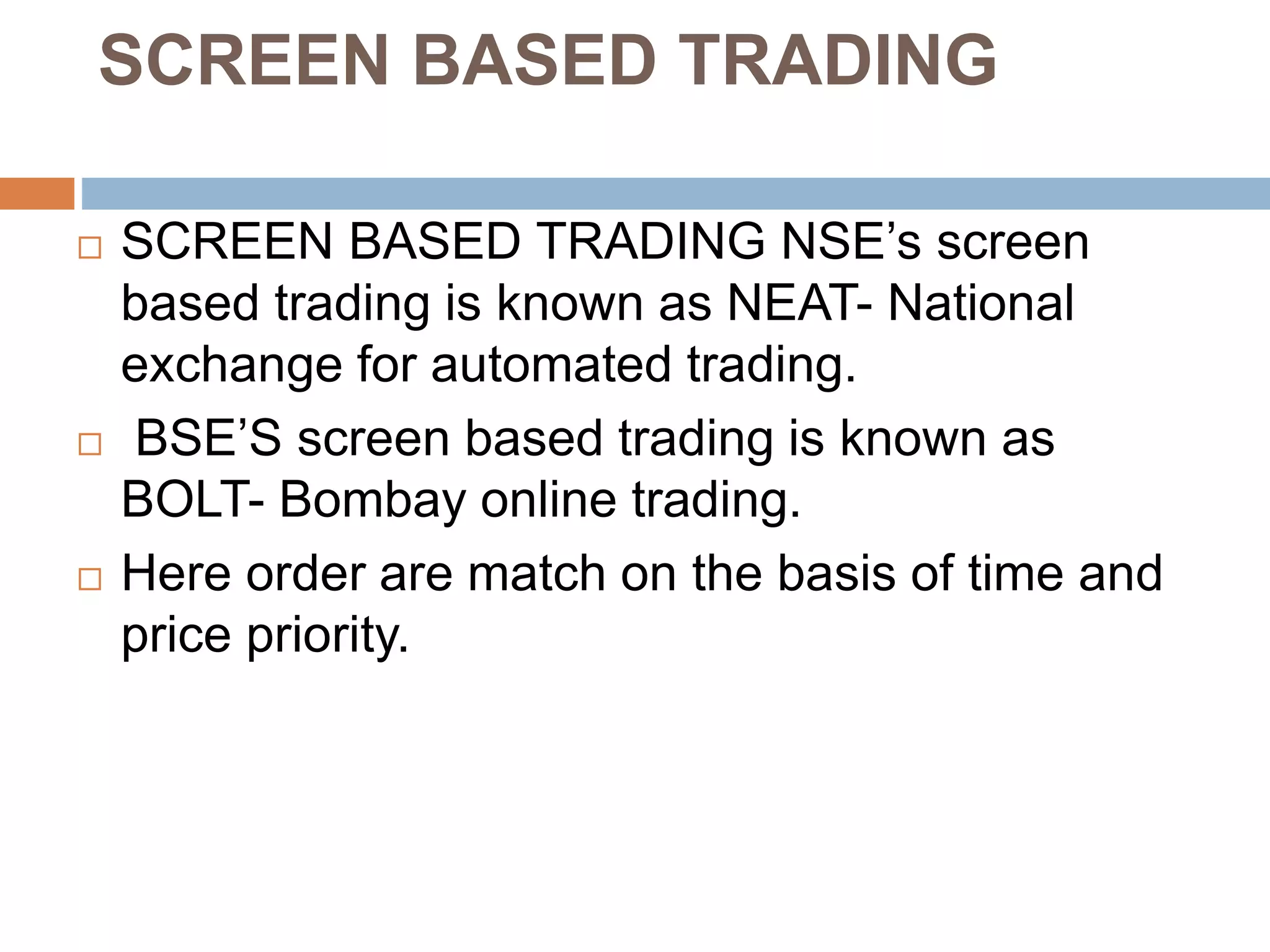 SCREEN BASED TRADING

□ SCREEN BASED TRADING NSE’s screen based trading is known as NEAT- National exchange for automated trading.

□ BSE’S screen based trading is known as BOLT- Bombay online trading.

□ Here order are match on the basis of time and price priority.